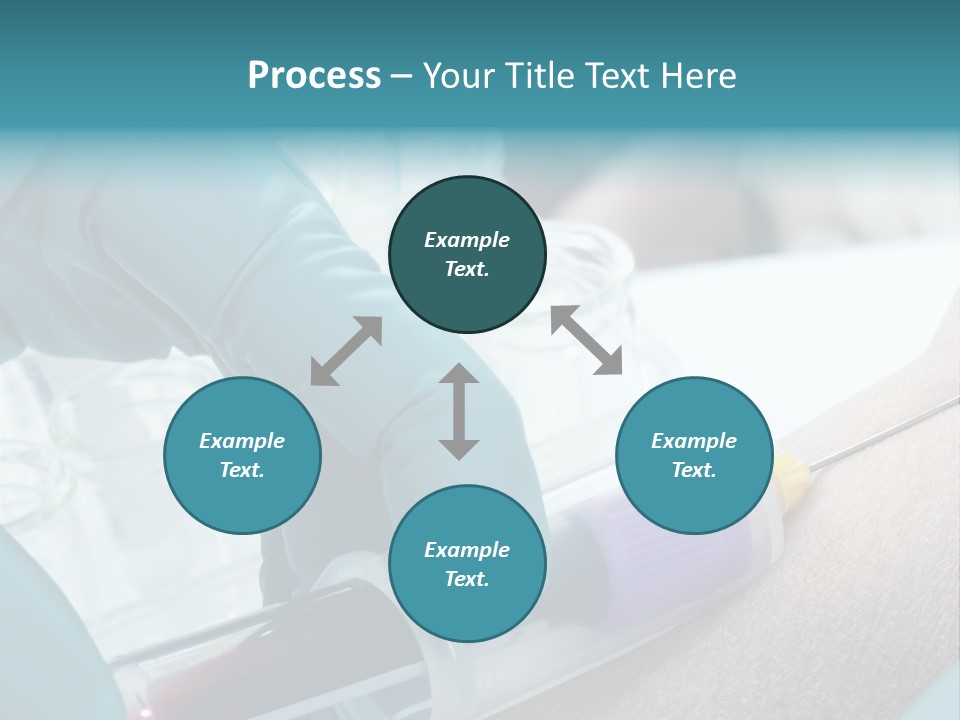 Process – Your Title Text Here

Example Text.

Example Text.

Example Text.

Example Text.